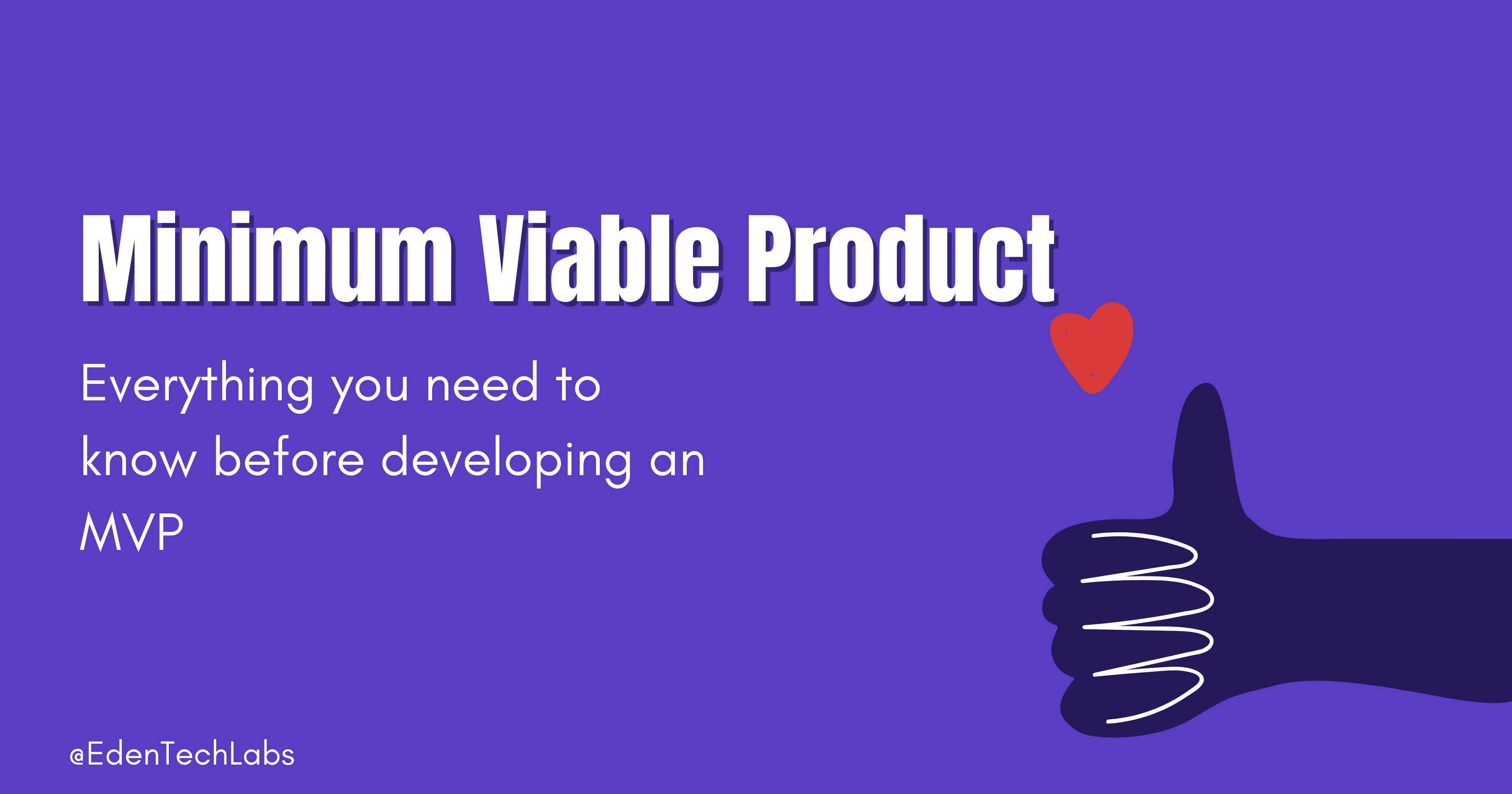 Minimum Viable Product

Everything you need to know before developing an MVP

@EdenTechLabs